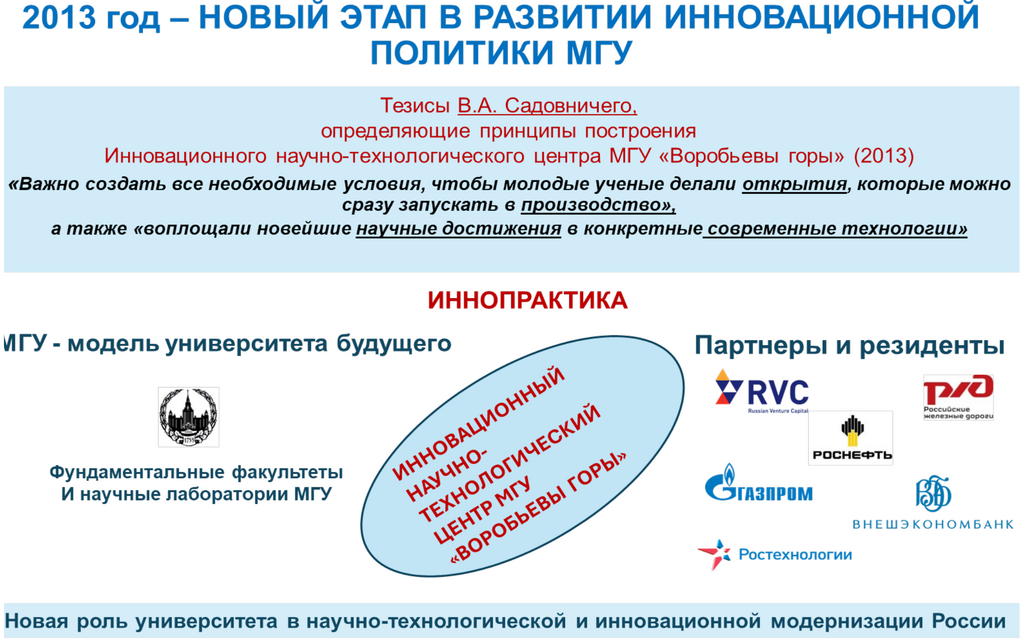 2013 год – НОВЫЙ ЭТАП В РАЗВИТИИ ИННОВАЦИОННОЙ ПОЛИТИКИ МГУ

Тезисы В.А. Садовничего, определяющие принципы построения Инновационного научно-технологического центра МГУ «Воробьевы горы» (2013)

«Важно создать все необходимые условия, чтобы молодые ученые делали открытия, которые можно сразу запускать в производство», а также «воплощали новейшие научные достижения в конкретные современные технологии»

ИННОПРАКТИКА

МГУ - модель университета будущего

Фундаментальные факультеты И научные лаборатории МГУ

ИННОВАЦИОННЫЙ НАУЧНО-ТЕХНОЛОГИЧЕСКИЙ ЦЕНТР МГУ «ВОРОБЬЕВЫ ГОРЫ»

Партнеры и резиденты

RVC
Russian Venture Capital

РЖД
Российские железные дороги

РОСНЕФТЬ

ГАЗПРОМ

ВЭБ
ВНЕШЭКОНОМБАНК

Ростехнологии

Новая роль университета в научно-технологической и инновационной модернизации России